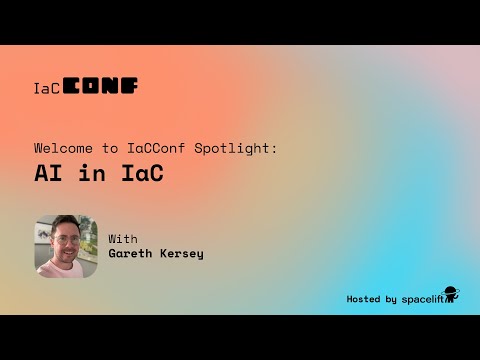 IaCCONF

Welcome to IaCConf Spotlight:
AI in IaC

With
Gareth Kersey

Hosted by spacelift